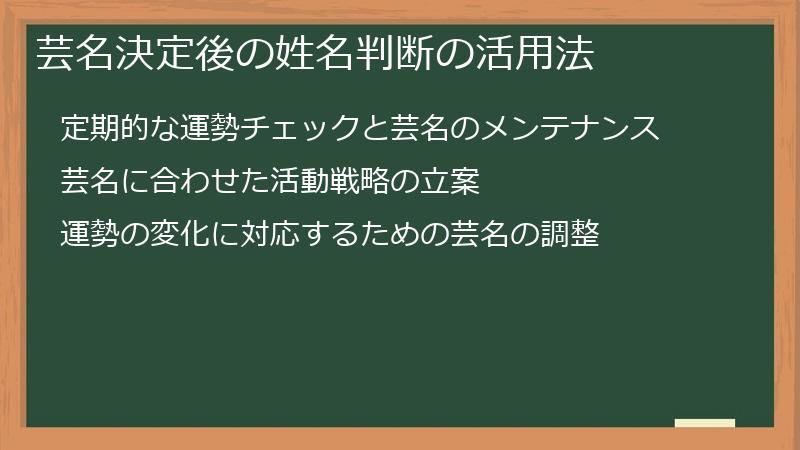 芸名決定後の姓名判断の活用法

定期的な運勢チェックと芸名のメンテナンス

芸名に合わせた活動戦略の立案

運勢の変化に対応するための芸名の調整